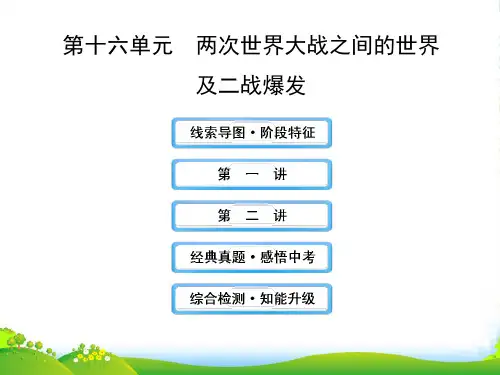 第十六单元　两次世界大战之间的世界及二战爆发

线索导图·阶段特征

第　一　讲

第　二　讲

经典真题·感悟中考

综合检测·知能升级